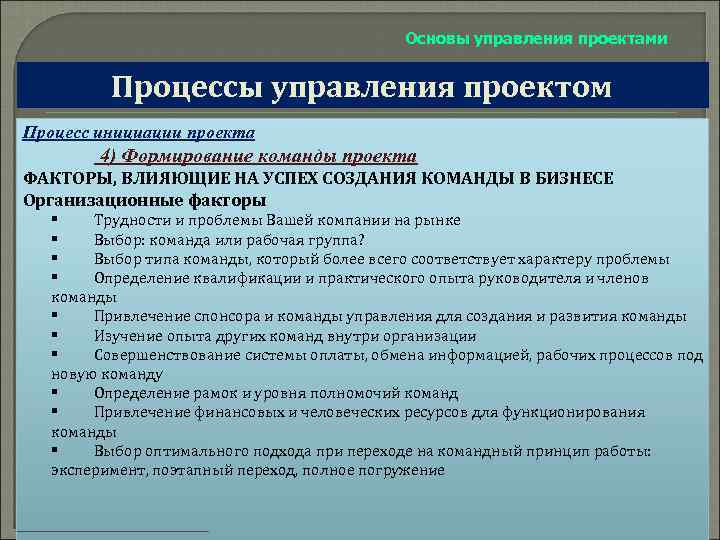 Основы управления проектами

Процессы управления проектом

Процесс инициации проекта

4) Формирование команды проекта

ФАКТОРЫ, ВЛИЯЮЩИЕ НА УСПЕХ СОЗДАНИЯ КОМАНДЫ В БИЗНЕСЕ

Организационные факторы

▪ Трудности и проблемы Вашей компании на рынке
▪ Выбор: команда или рабочая группа?
▪ Выбор типа команды, который более всего соответствует характеру проблемы
▪ Определение квалификации и практического опыта руководителя и членов команды
▪ Привлечение спонсора и команды управления для создания и развития команды
▪ Изучение опыта других команд внутри организации
▪ Совершенствование системы оплаты, обмена информацией, рабочих процессов под новую команду
▪ Определение рамок и уровня полномочий команд
▪ Привлечение финансовых и человеческих ресурсов для функционирования команды
▪ Выбор оптимального подхода при переходе на командный принцип работы: эксперимент, поэтапный переход, полное погружение